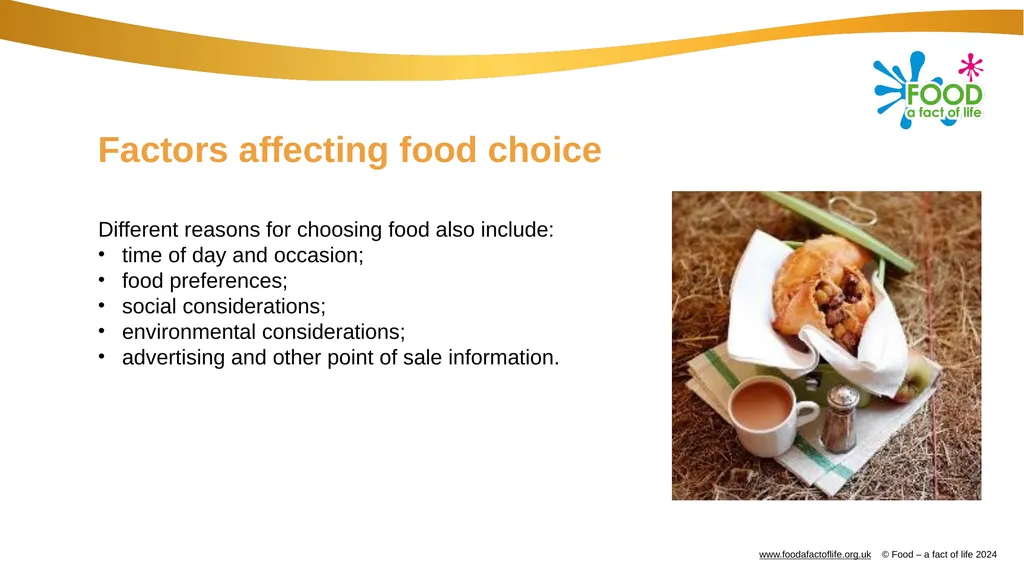 FOOD
a fact of life

Factors affecting food choice

Different reasons for choosing food also include:
• time of day and occasion;
• food preferences;
• social considerations;
• environmental considerations;
• advertising and other point of sale information.

www.foodafactoflife.org.uk © Food – a fact of life 2024